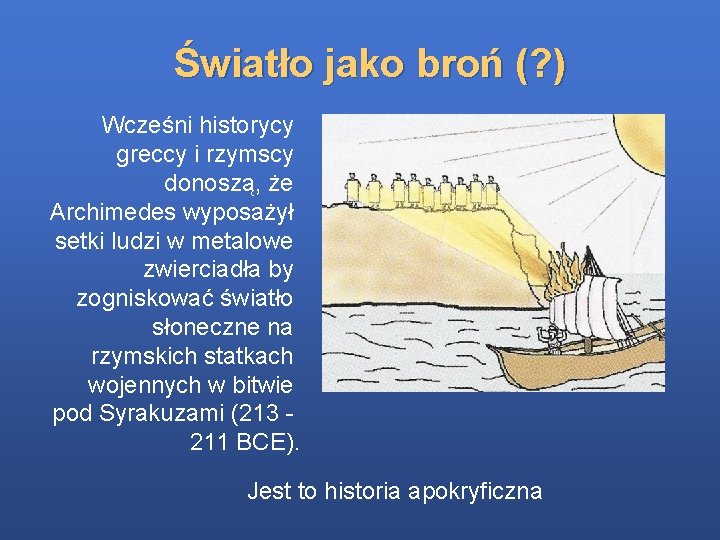 Światło jako broń (?)

Wcześni historycy greccy i rzymscy donoszą, że Archimedes wyposażył setki ludzi w metalowe zwierciadła by zogniskować światło słoneczne na rzymskich statkach wojennych w bitwie pod Syrakuzami (213 - 211 BCE).

Jest to historia apokryficzna